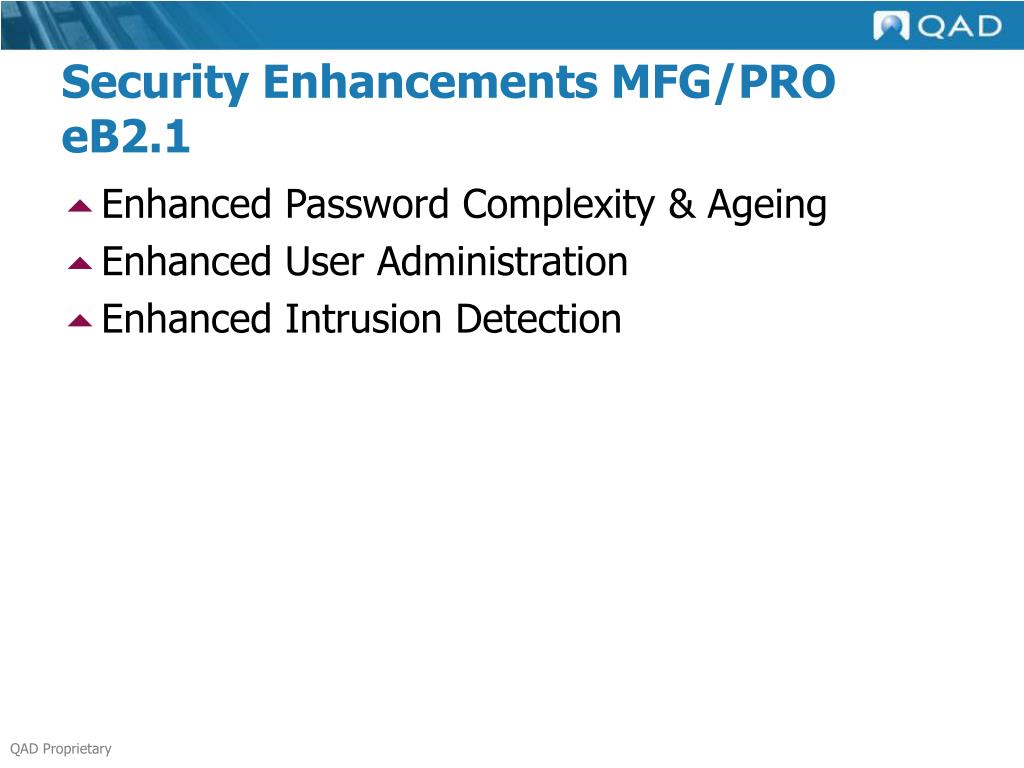 QAD

Security Enhancements MFG/PRO eB2.1

Enhanced Password Complexity & Ageing

Enhanced User Administration

Enhanced Intrusion Detection

QAD Proprietary